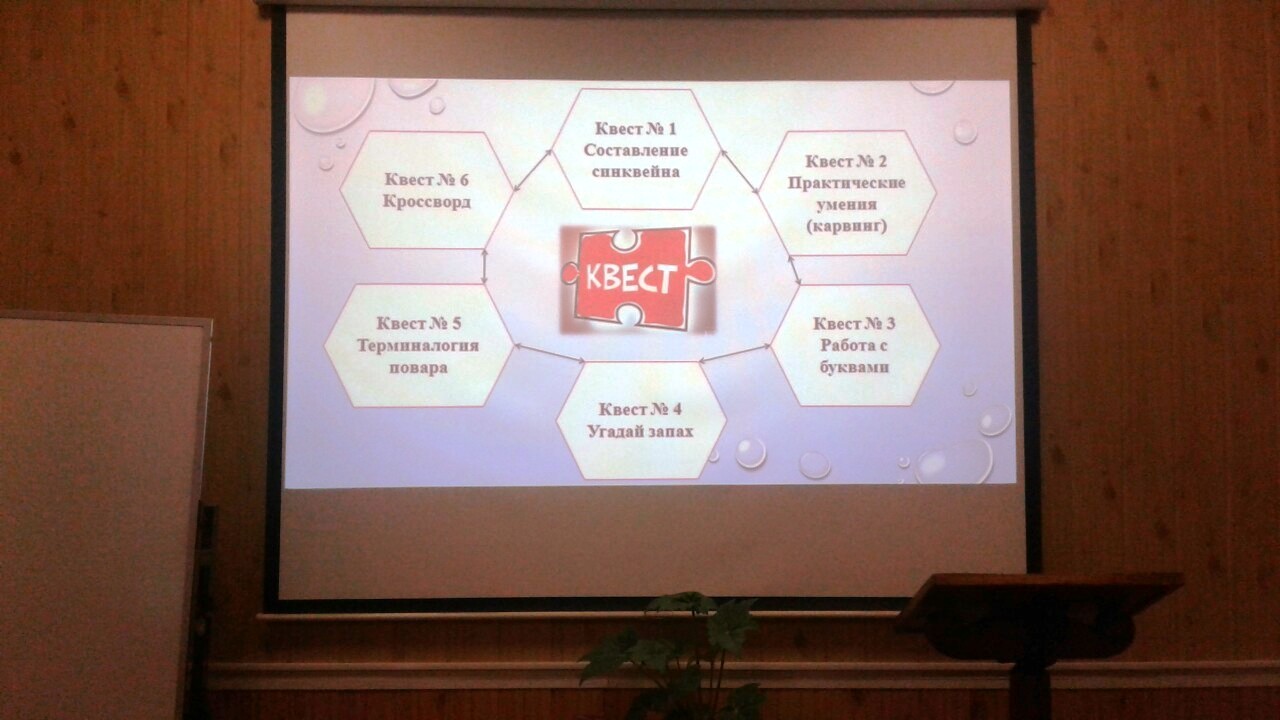 Квест № 1
Составление синквейна

Квест № 2
Практические умения (карвинг)

Квест № 3
Работа с буквами

Квест № 4
Угадай запах

Квест № 5
Терминалогия повара

Квест № 6
Кроссворд

КВЕСТ